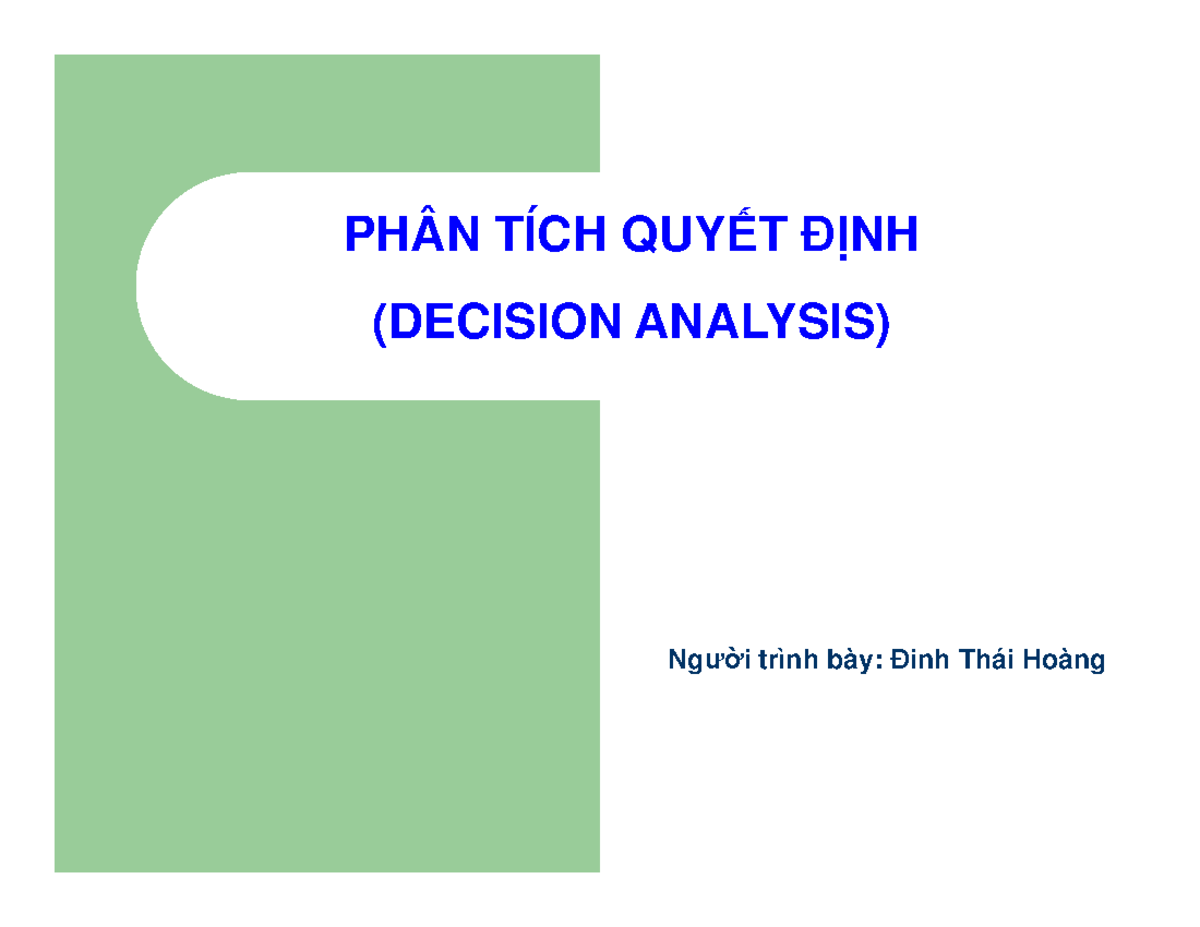 PHÂN TÍCH QUYẾT ĐỊNH

(DECISION ANALYSIS)

Người trình bày: Đinh Thái Hoàng